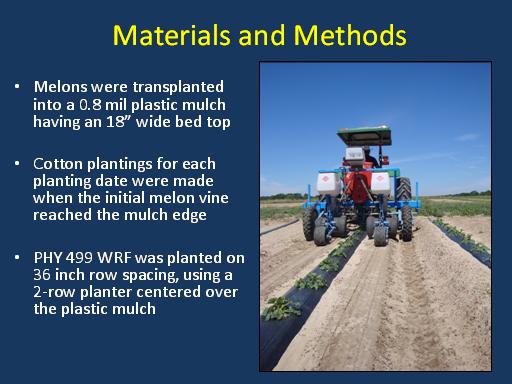 Materials and Methods

• Melons were transplanted into a 0.8 mil plastic mulch having an 18” wide bed top

• Cotton plantings for each planting date were made when the initial melon vine reached the mulch edge

• PHY 499 WRF was planted on 36 inch row spacing, using a 2-row planter centered over the plastic mulch